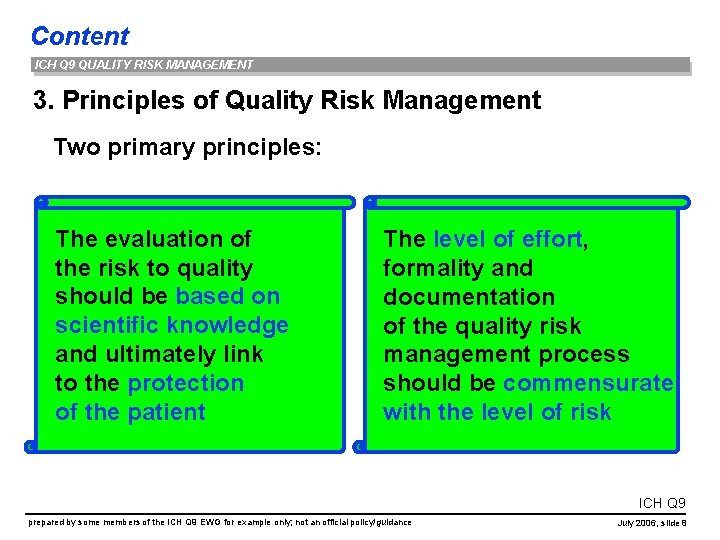 Content

ICH Q9 QUALITY RISK MANAGEMENT

3. Principles of Quality Risk Management

Two primary principles:

The evaluation of the risk to quality should be based on scientific knowledge and ultimately link to the protection of the patient

The level of effort, formality and documentation of the quality risk management process should be commensurate with the level of risk

ICH Q9

prepared by some members of the ICH Q9 EWG for example only; not an official policy/guidance

July 2006, slide 8